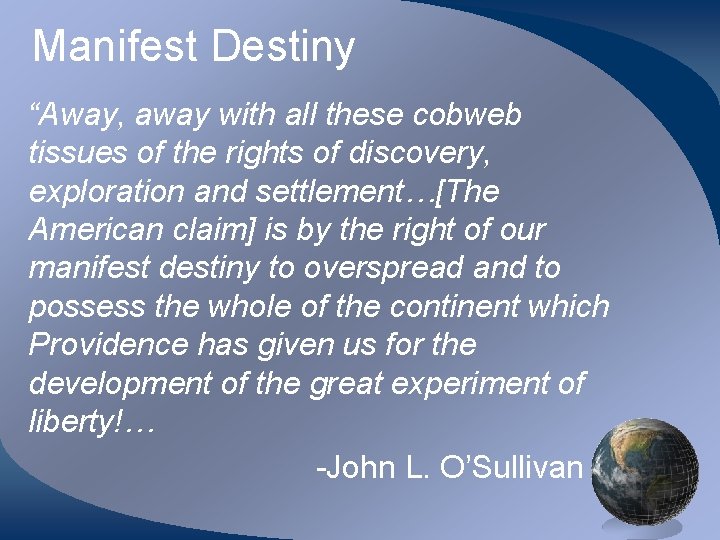 Manifest Destiny

“Away, away with all these cobweb tissues of the rights of discovery, exploration and settlement…[The American claim] is by the right of our manifest destiny to overspread and to possess the whole of the continent which Providence has given us for the development of the great experiment of liberty!…

-John L. O’Sullivan